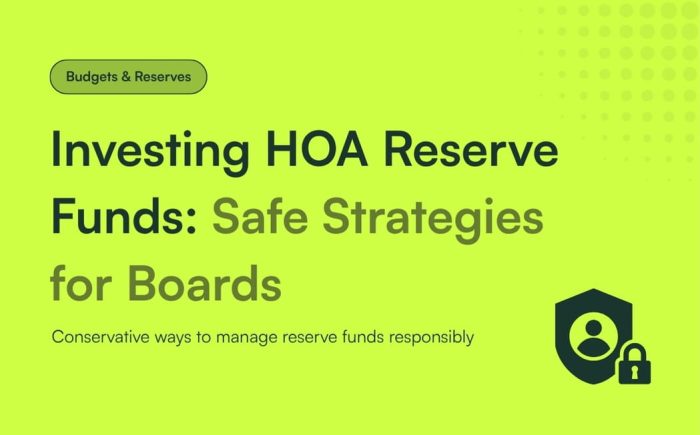 Budgets & Reserves

Investing HOA Reserve Funds: Safe Strategies for Boards

Conservative ways to manage reserve funds responsibly